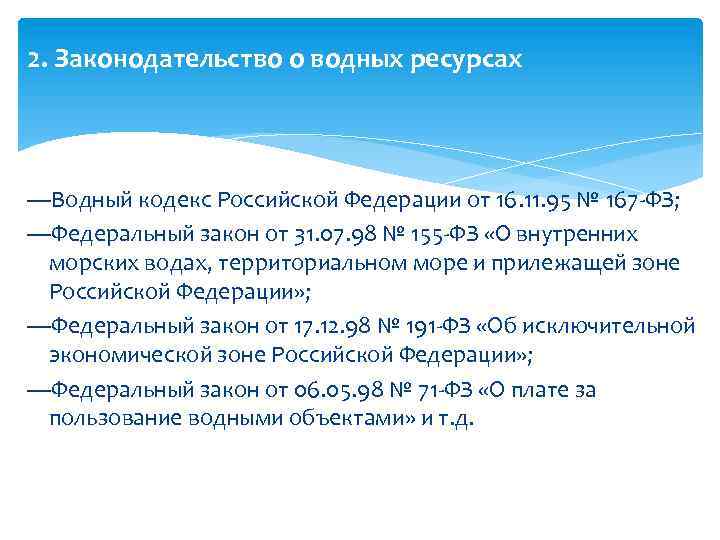 2. Законодательство о водных ресурсах

—Водный кодекс Российской Федерации от 16.11.95 № 167-ФЗ;

—Федеральный закон от 31.07.98 № 155-ФЗ «О внутренних морских водах, территориальном море и прилежащей зоне Российской Федерации»;

—Федеральный закон от 17.12.98 № 191-ФЗ «Об исключительной экономической зоне Российской Федерации»;

—Федеральный закон от 06.05.98 № 71-ФЗ «О плате за пользование водными объектами» и т.д.